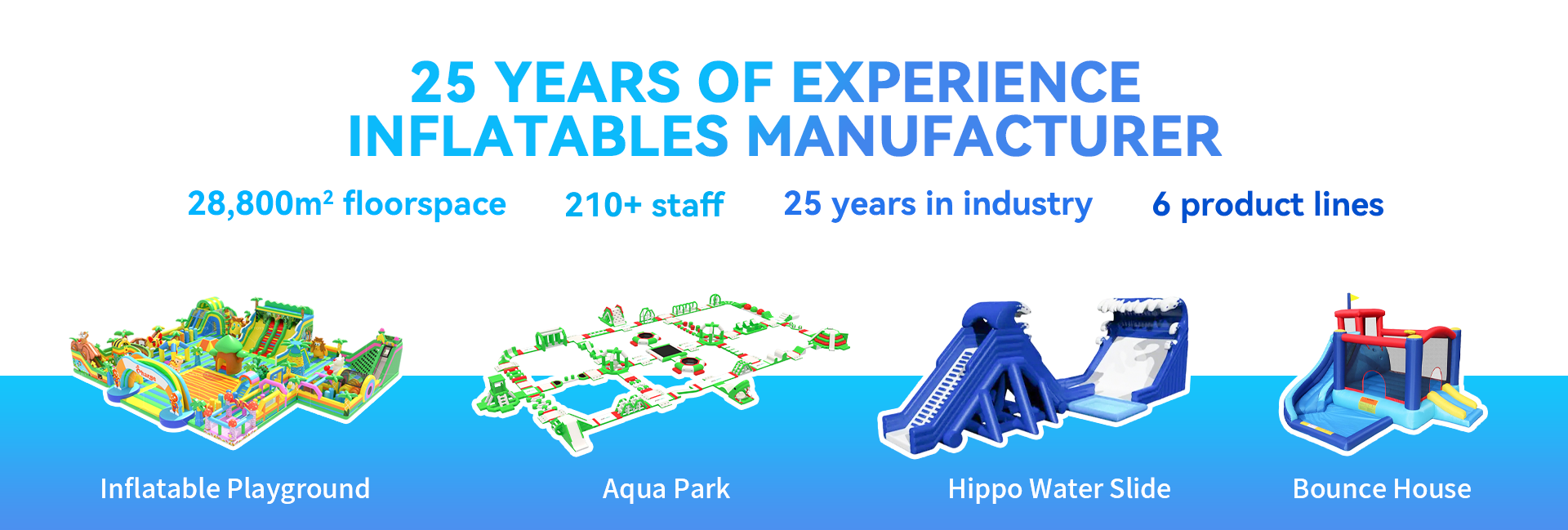 25 YEARS OF EXPERIENCE
INFLATABLES MANUFACTURER

28,800m² floorspace 210+ staff 25 years in industry 6 product lines

Inflatable Playground

Aqua Park

Hippo Water Slide

Bounce House